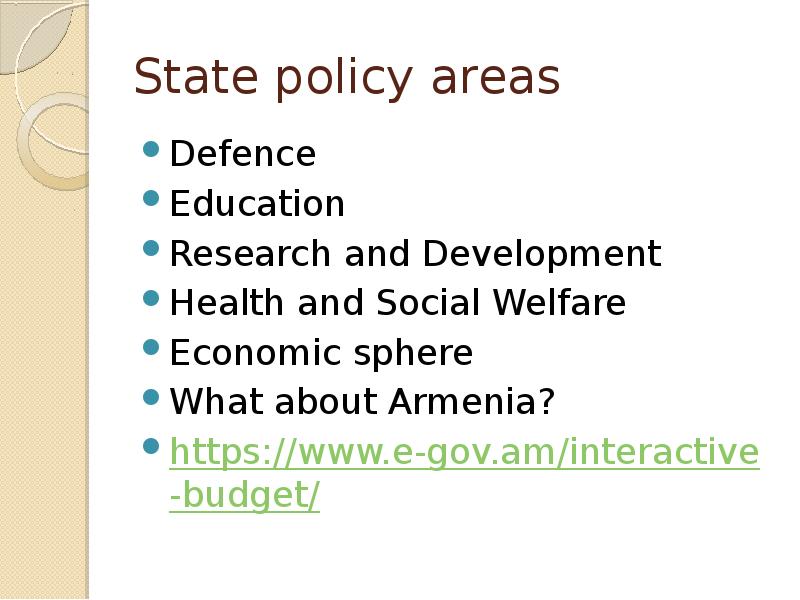 State policy areas

- Defence
- Education
- Research and Development
- Health and Social Welfare
- Economic sphere
- What about Armenia?
- https://www.e-gov.am/interactive-budget/